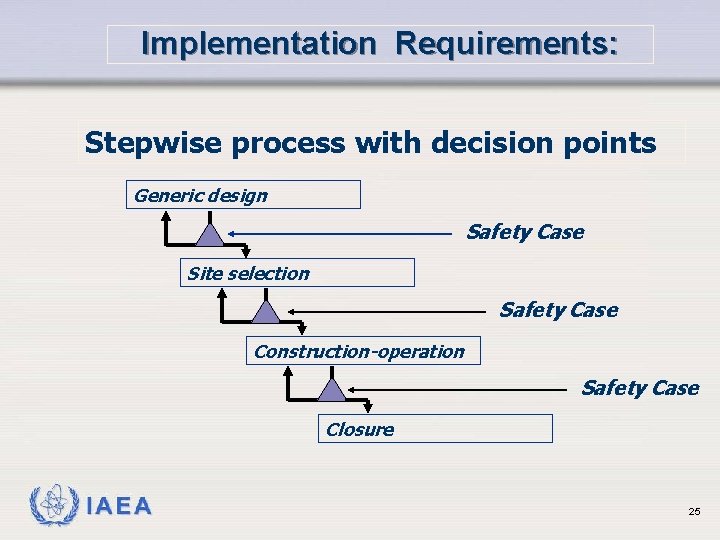 Implementation Requirements:

Stepwise process with decision points

Generic design

Safety Case

Site selection

Safety Case

Construction-operation

Safety Case

Closure

IAEA

25